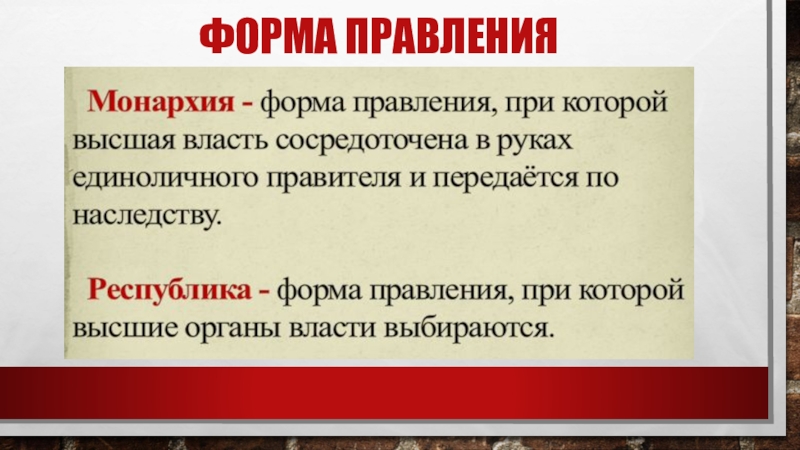 ФОРМА ПРАВЛЕНИЯ

Монархия - форма правления, при которой высшая власть сосредоточена в руках единоличного правителя и передаётся по наследству.

Республика - форма правления, при которой высшие органы власти выбираются.